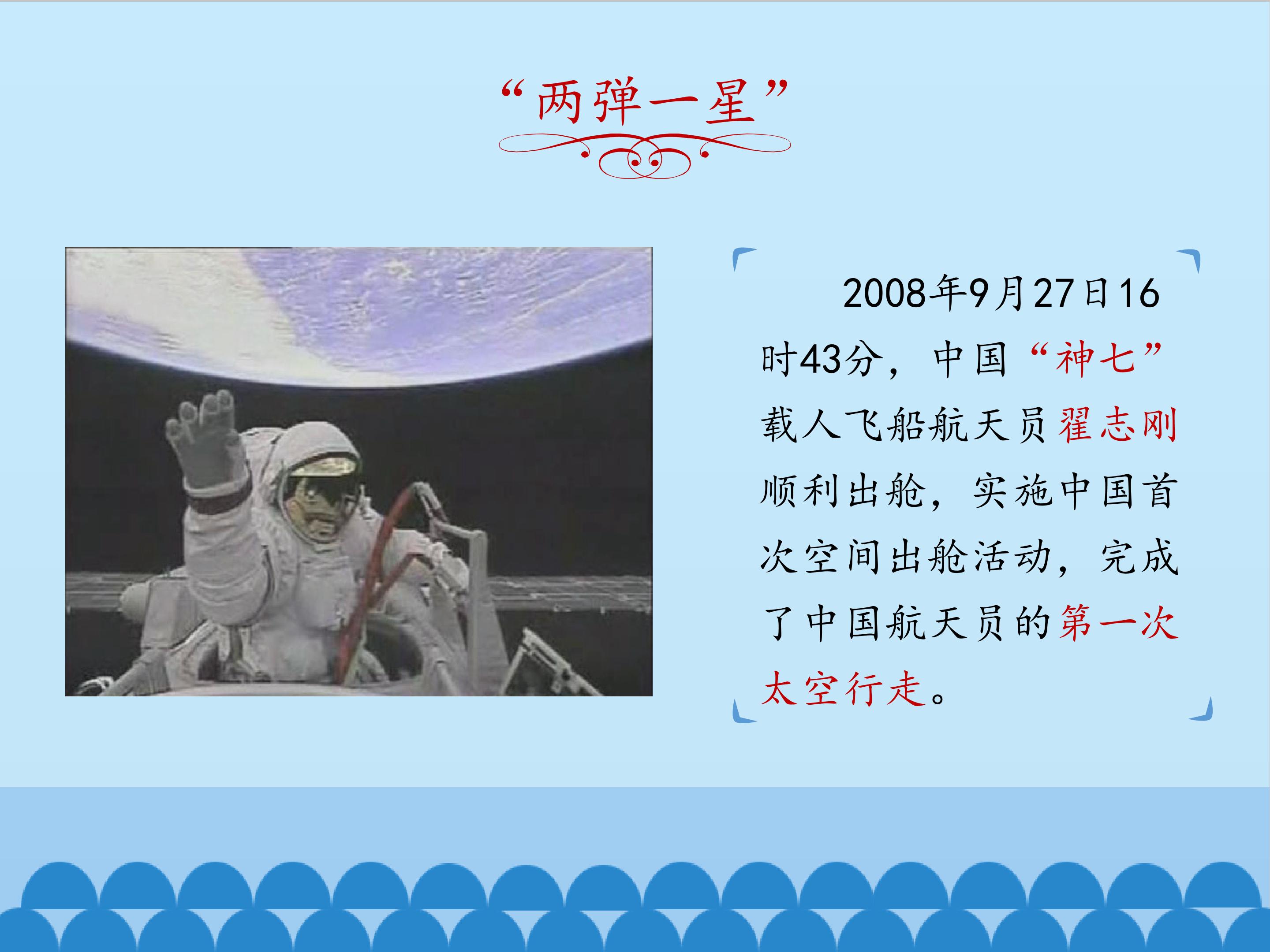 “两弹一星”

2008年9月27日16时43分，中国“神七”载人飞船航天员翟志刚顺利出舱，实施中国首次空间出舱活动，完成了中国航天员的第一次太空行走。